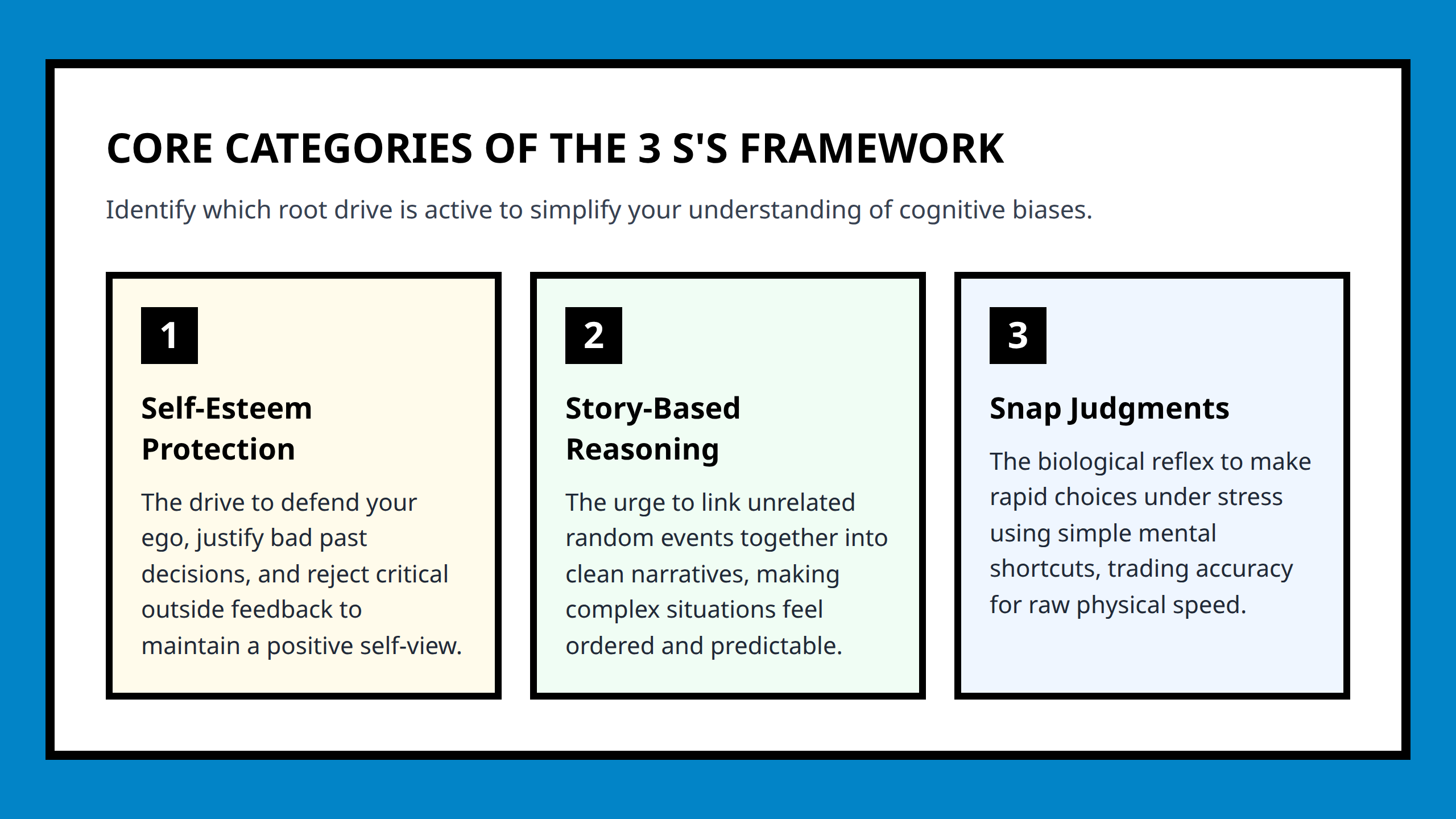 CORE CATEGORIES OF THE 3 S'S FRAMEWORK

Identify which root drive is active to simplify your understanding of cognitive biases.

1

Self-Esteem Protection

The drive to defend your ego, justify bad past decisions, and reject critical outside feedback to maintain a positive self-view.

2

Story-Based Reasoning

The urge to link unrelated random events together into clean narratives, making complex situations feel ordered and predictable.

3

Snap Judgments

The biological reflex to make rapid choices under stress using simple mental shortcuts, trading accuracy for raw physical speed.